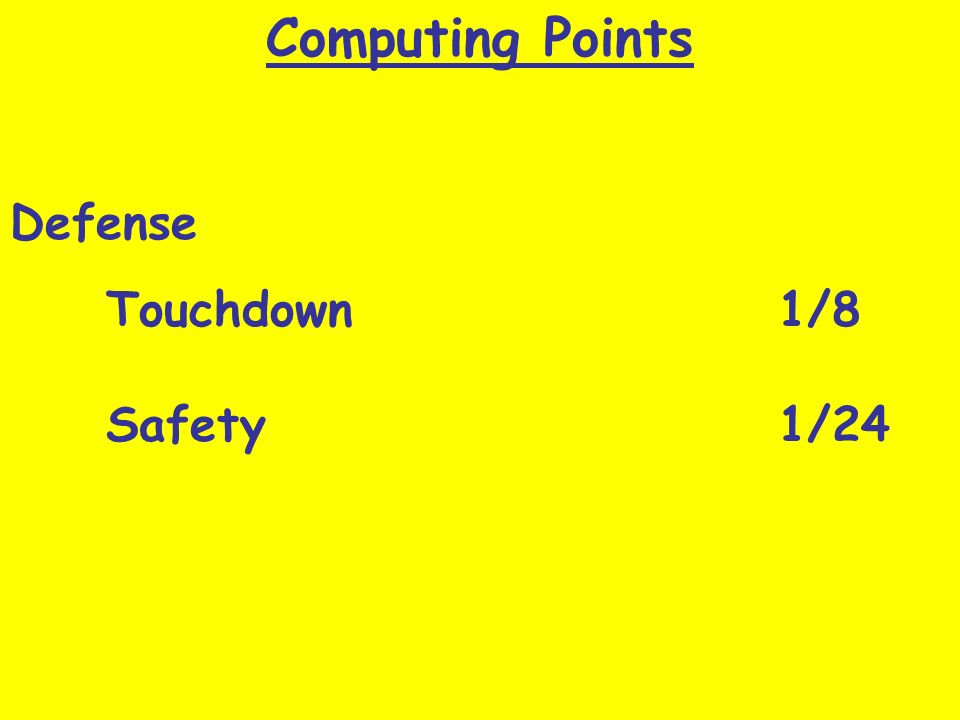 Computing Points

Defense

Touchdown 1/8

Safety 1/24